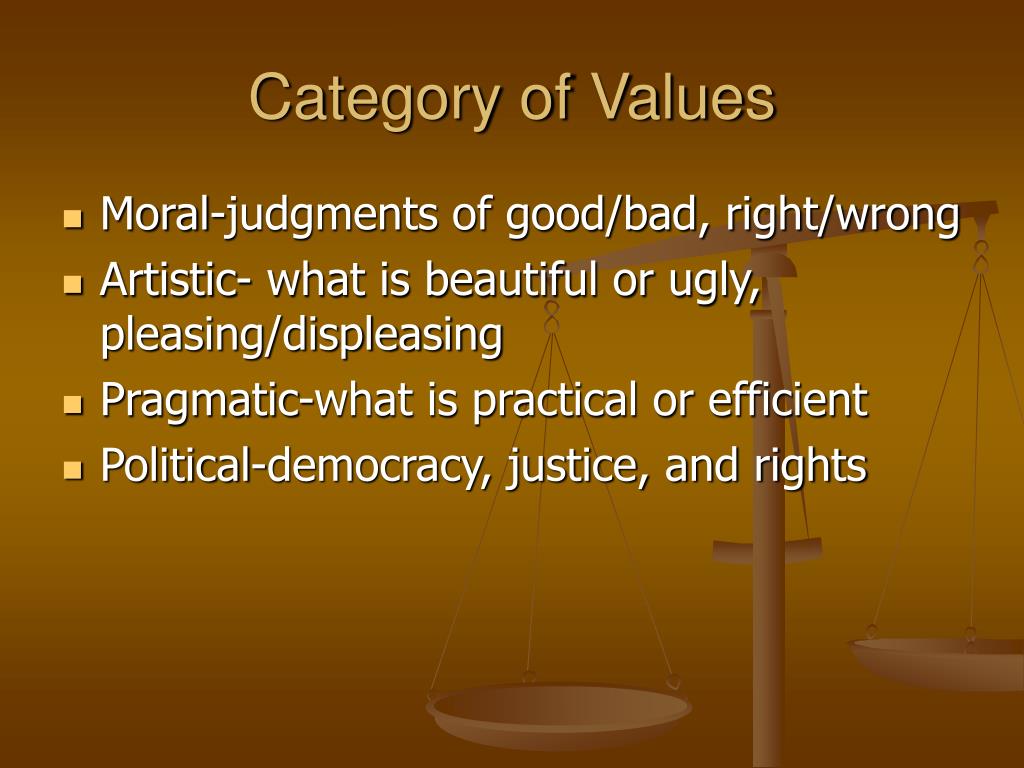 Category of Values

- Moral-judgments of good/bad, right/wrong
- Artistic- what is beautiful or ugly, pleasing/displeasing
- Pragmatic-what is practical or efficient
- Political-democracy, justice, and rights